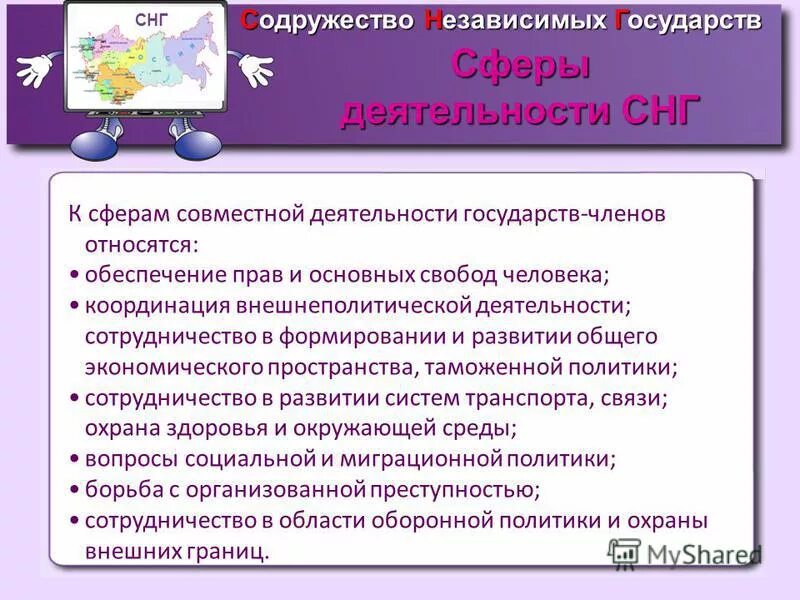 СНГ

Содружество Независимых Государств

Сферы деятельности СНГ

К сферам совместной деятельности государств-членов относятся:
• обеспечение прав и основных свобод человека;
• координация внешнеполитической деятельности; сотрудничество в формировании и развитии общего экономического пространства, таможенной политики;
• сотрудничество в развитии систем транспорта, связи; охрана здоровья и окружающей среды;
• вопросы социальной и миграционной политики;
• борьба с организованной преступностью;
• сотрудничество в области оборонной политики и охраны внешних границ.

MyShared